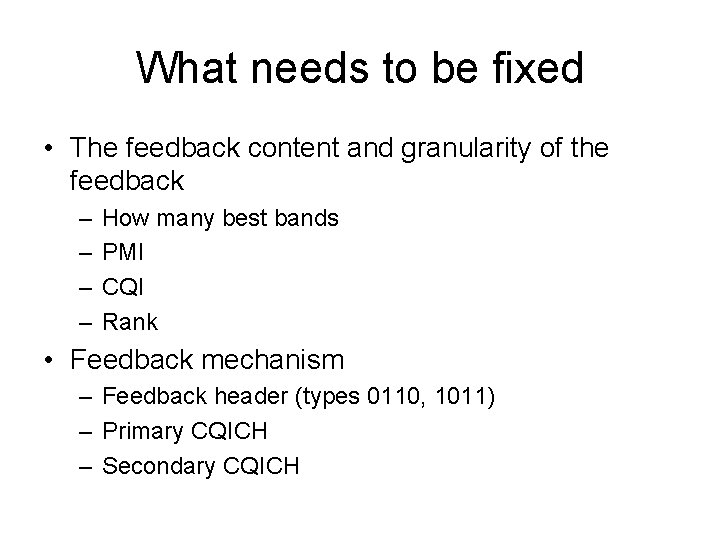 What needs to be fixed

• The feedback content and granularity of the feedback
– How many best bands
– PMI
– CQI
– Rank
• Feedback mechanism
– Feedback header (types 0110, 1011)
– Primary CQICH
– Secondary CQICH